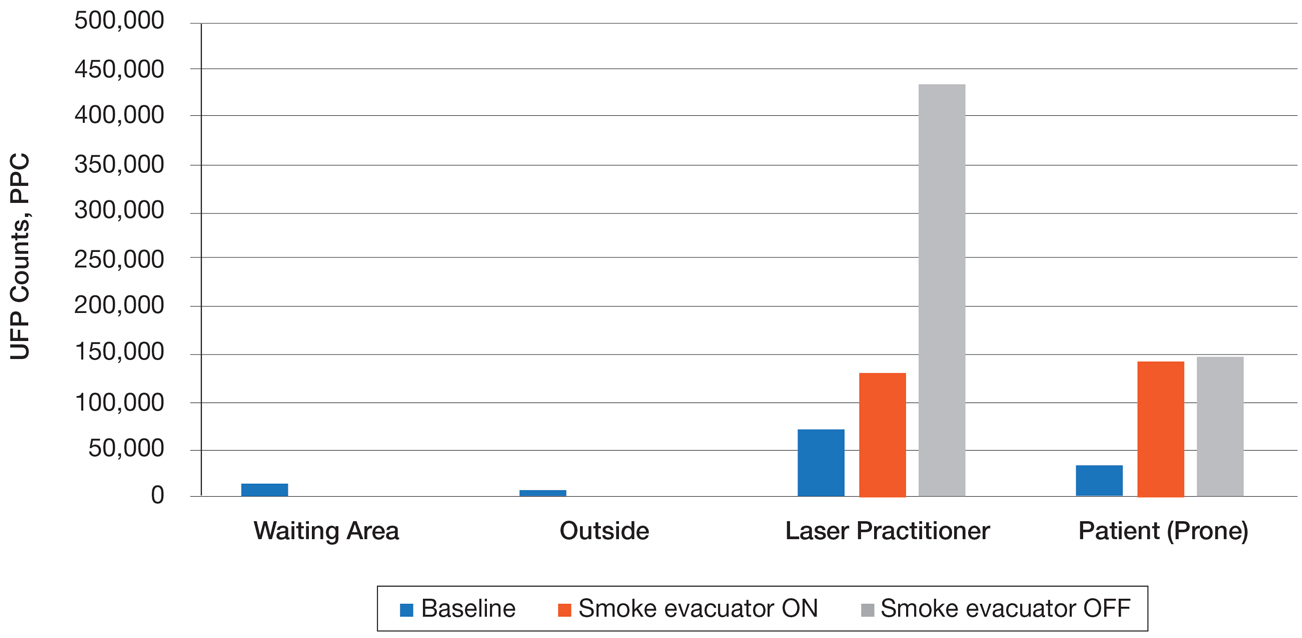 UFP Counts, PPC

500,000
450,000
400,000
350,000
300,000
250,000
200,000
150,000
100,000
50,000
0

Waiting Area
Outside
Laser Practitioner
Patient (Prone)

Baseline
Smoke evacuator ON
Smoke evacuator OFF